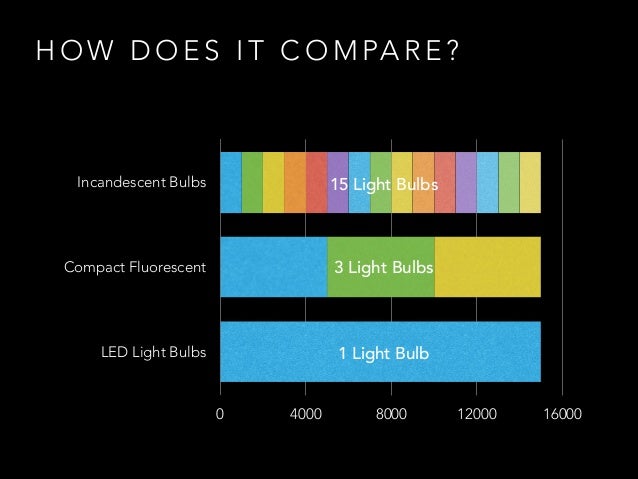 HOW DOES IT COMPARE?

Incandescent Bulbs
15 Light Bulbs

Compact Fluorescent
3 Light Bulbs

LED Light Bulbs
1 Light Bulb

0 4000 8000 12000 16000